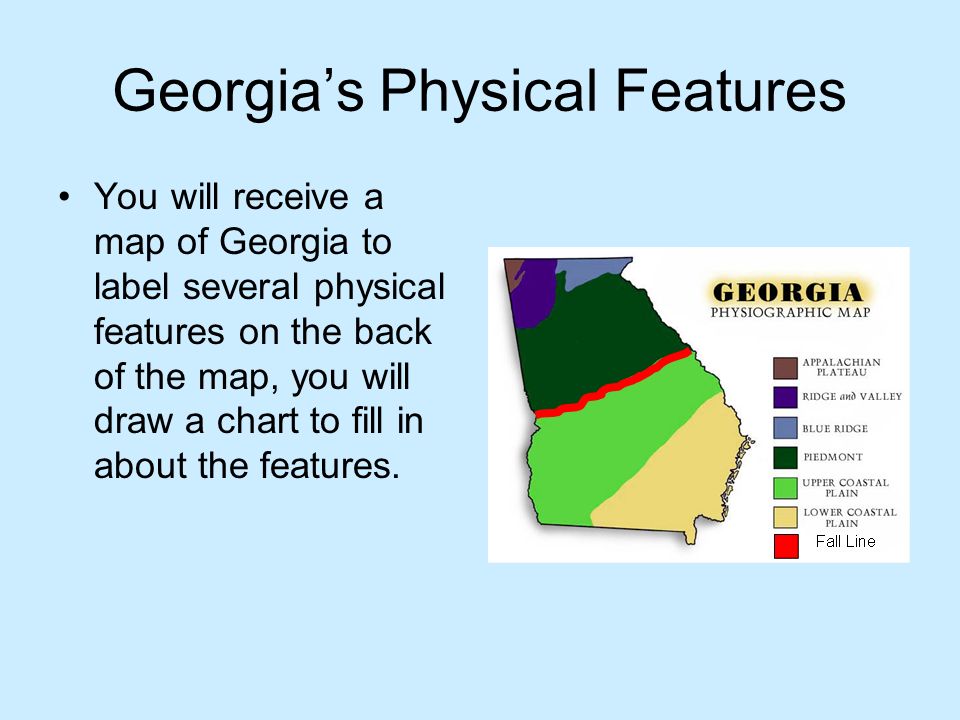 Georgia's Physical Features

• You will receive a map of Georgia to label several physical features on the back of the map, you will draw a chart to fill in about the features.

GEORGIA
PHYSIOGRAPHIC MAP

APPALACHIAN PLATEAU
RIDGE and VALLEY
BLUE RIDGE
PIEDMONT
UPPER COASTAL PLAIN
LOWER COASTAL PLAIN
Fall Line